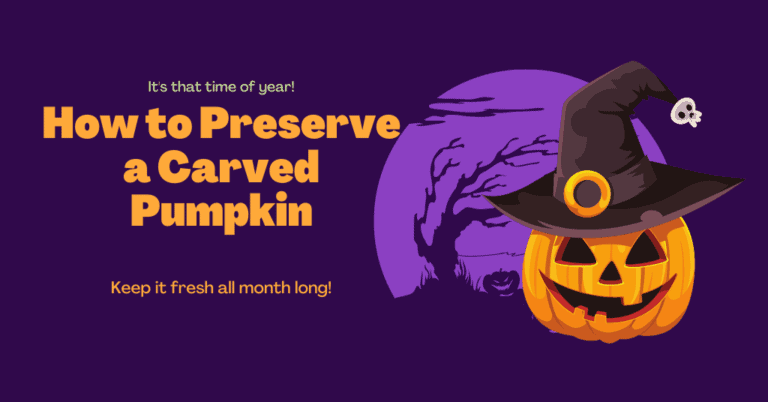 It's that time of year!

How to Preserve a Carved Pumpkin

Keep it fresh all month long!